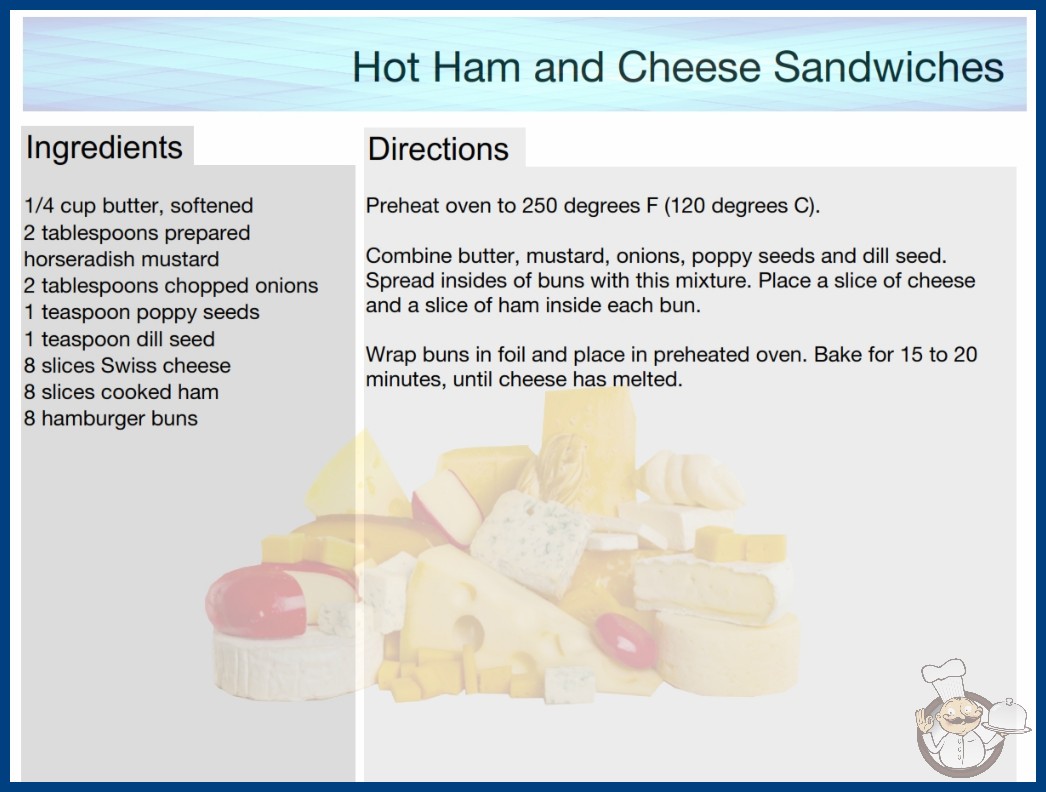 Hot Ham and Cheese Sandwiches

Ingredients

1/4 cup butter, softened
2 tablespoons prepared horseradish mustard
2 tablespoons chopped onions
1 teaspoon poppy seeds
1 teaspoon dill seed
8 slices Swiss cheese
8 slices cooked ham
8 hamburger buns

Directions

Preheat oven to 250 degrees F (120 degrees C).

Combine butter, mustard, onions, poppy seeds and dill seed. Spread insides of buns with this mixture. Place a slice of cheese and a slice of ham inside each bun.

Wrap buns in foil and place in preheated oven. Bake for 15 to 20 minutes, until cheese has melted.